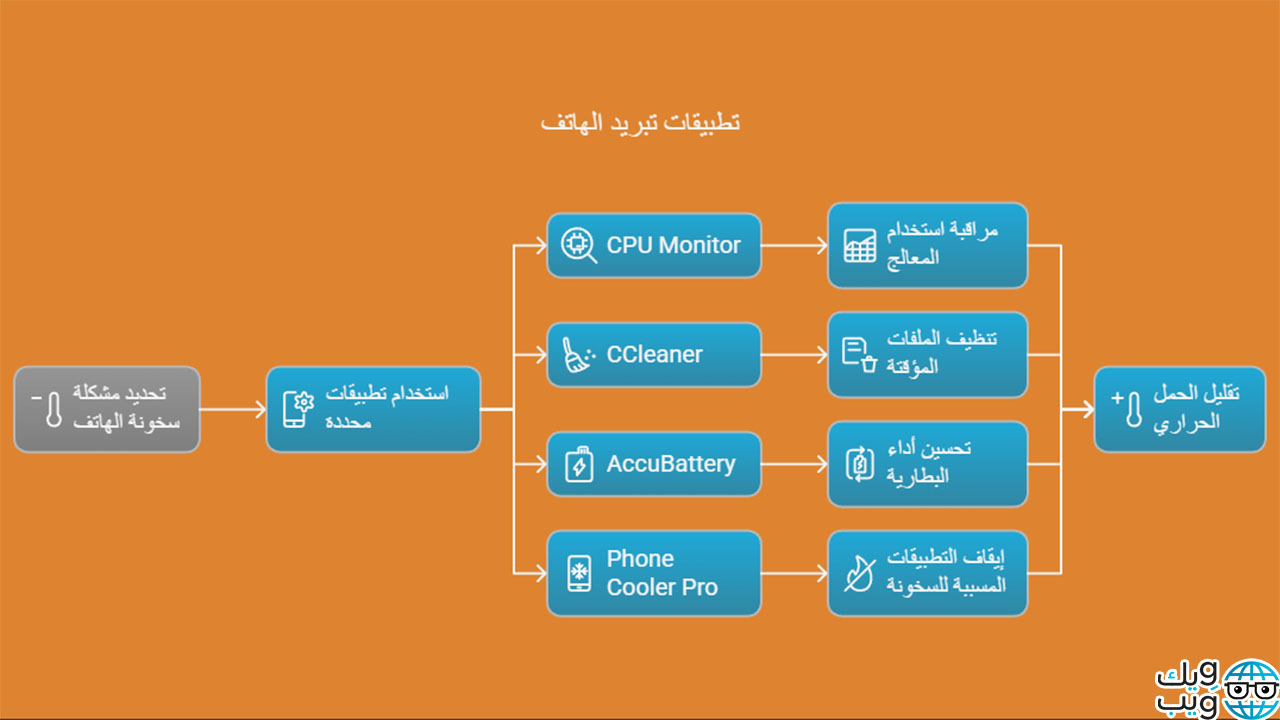 تطبيقات تبريد الهاتف

تحديد مشكلة سخونة الهاتف

استخدام تطبيقات محددة

CPU Monitor

CCleaner

AccuBattery

Phone Cooler Pro

مراقبة استخدام المعالج

تنظيف الملفات المؤقتة

تحسين أداء البطارية

إيقاف التطبيقات المسببة للسخونة

تقليل الحمل الحراري

ويك ويب